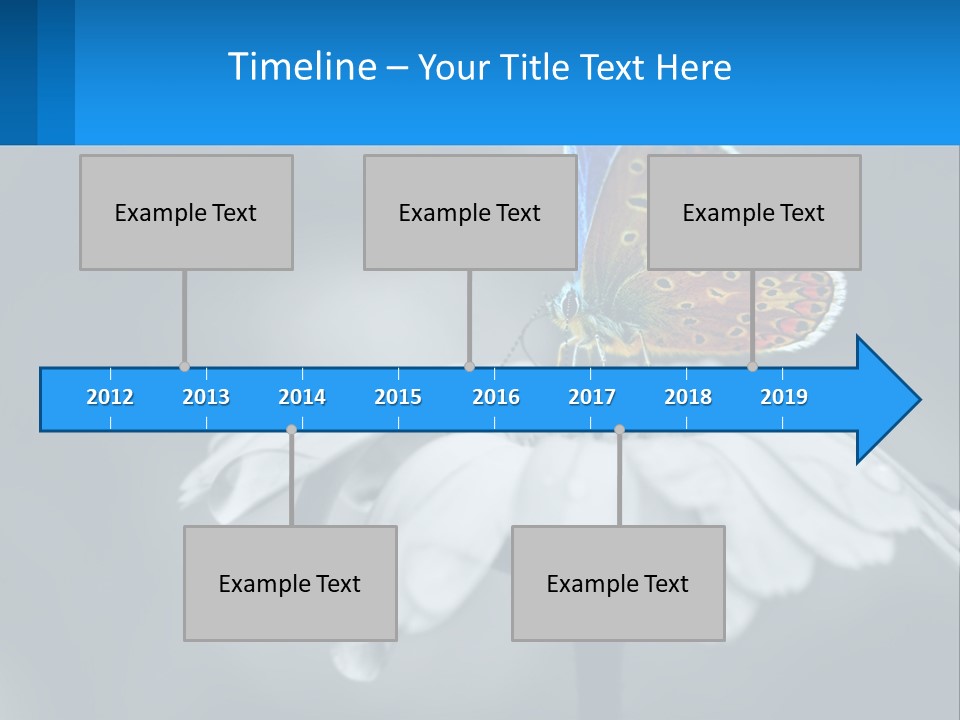 Timeline – Your Title Text Here

Example Text

Example Text

Example Text

2012 2013 2014 2015 2016 2017 2018 2019

Example Text

Example Text